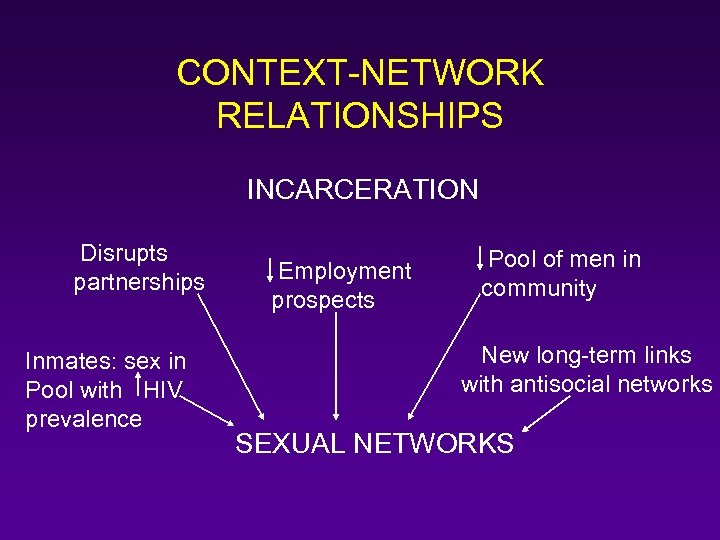 CONTEXT-NETWORK RELATIONSHIPS

INCARCERATION

Disrupts partnerships

↓Employment prospects

↓Pool of men in community

Inmates: sex in Pool with ↑HIV prevalence

New long-term links with antisocial networks

SEXUAL NETWORKS